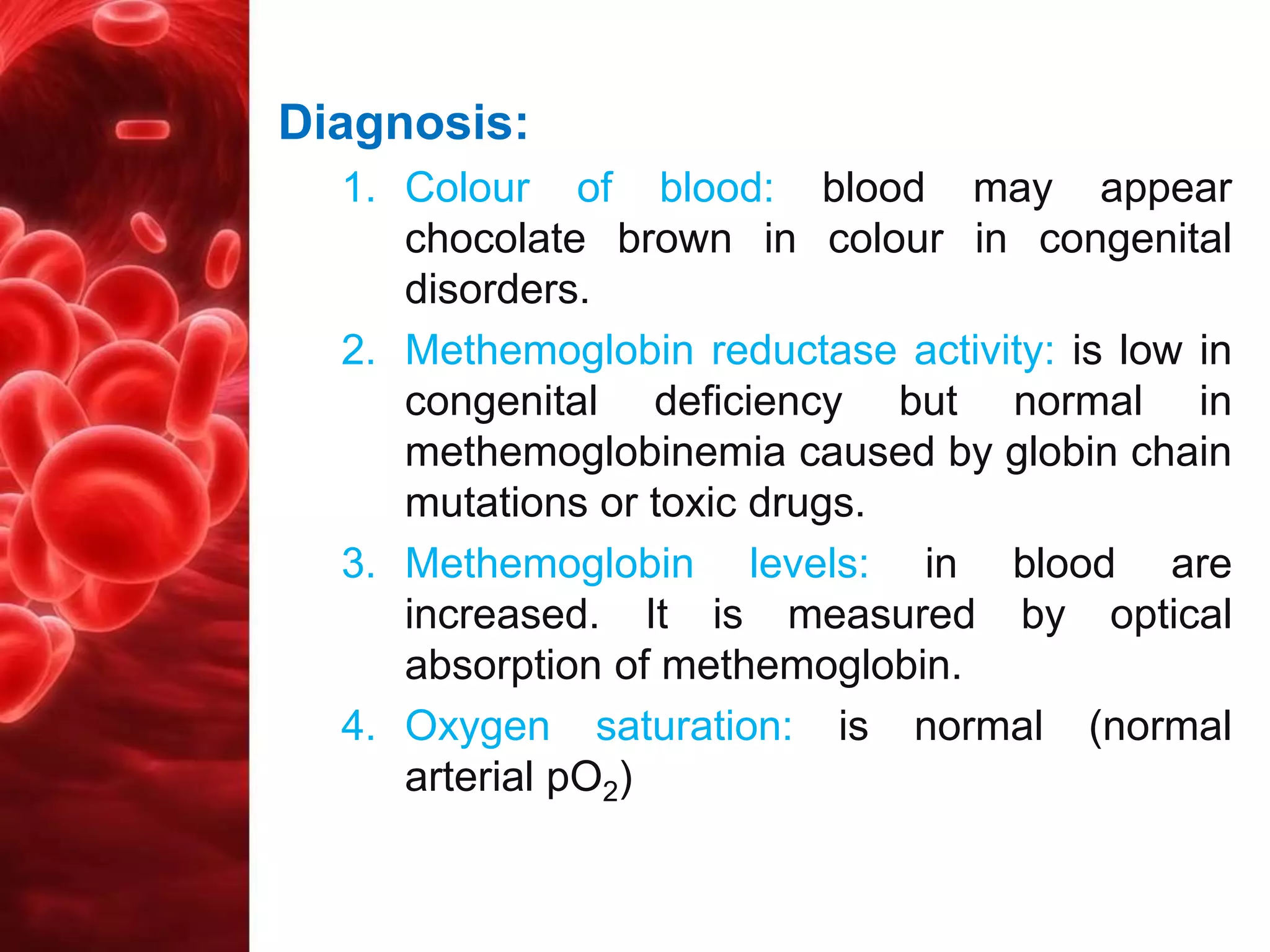 Diagnosis:

1. Colour of blood: blood may appear chocolate brown in colour in congenital disorders.
2. Methemoglobin reductase activity: is low in congenital deficiency but normal in methemoglobinemia caused by globin chain mutations or toxic drugs.
3. Methemoglobin levels: in blood are increased. It is measured by optical absorption of methemoglobin.
4. Oxygen saturation: is normal (normal arterial $pO_2$)